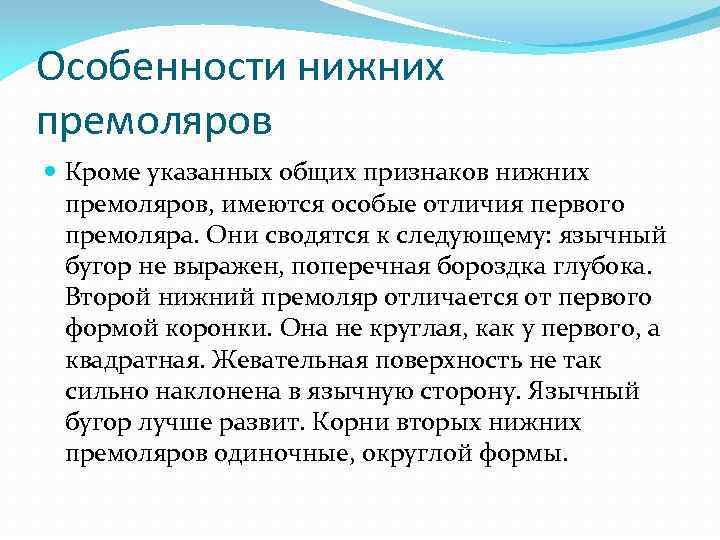 Особенности нижних премоляров

Кроме указанных общих признаков нижних премоляров, имеются особые отличия первого премоляра. Они сводятся к следующему: язычный бугор не выражен, поперечная бороздка глубока. Второй нижний премоляр отличается от первого формой коронки. Она не круглая, как у первого, а квадратная. Жевательная поверхность не так сильно наклонена в язычную сторону. Язычный бугор лучше развит. Корни вторых нижних премоляров одиночные, округлой формы.